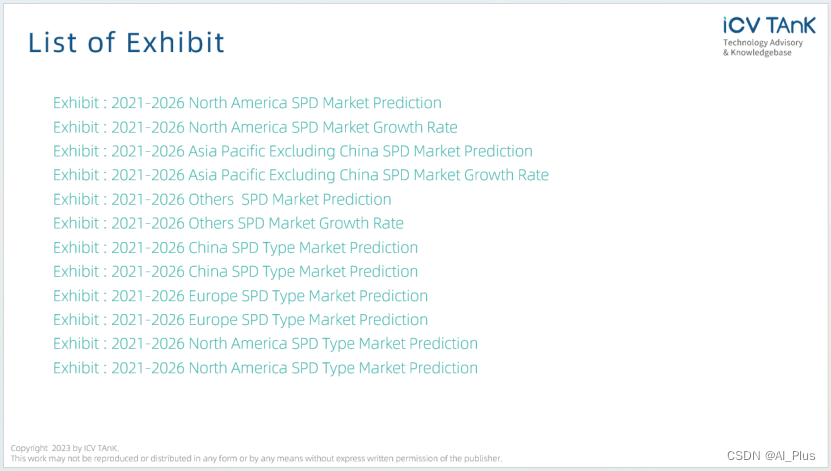 List of Exhibit

iCV TAnK
Technology Advisory
& Knowledgebase

Exhibit : 2021-2026 North America SPD Market Prediction
Exhibit : 2021-2026 North America SPD Market Growth Rate
Exhibit : 2021-2026 Asia Pacific Excluding China SPD Market Prediction
Exhibit : 2021-2026 Asia Pacific Excluding China SPD Market Growth Rate
Exhibit : 2021-2026 Others SPD Market Prediction
Exhibit : 2021-2026 Others SPD Market Growth Rate
Exhibit : 2021-2026 China SPD Type Market Prediction
Exhibit : 2021-2026 China SPD Type Market Prediction
Exhibit : 2021-2026 Europe SPD Type Market Prediction
Exhibit : 2021-2026 Europe SPD Type Market Prediction
Exhibit : 2021-2026 North America SPD Type Market Prediction
Exhibit : 2021-2026 North America SPD Type Market Prediction

Copyright 2023 by ICV TAnK.
This work may not be reproduced or distributed in any form or by any means without express written permission of the publisher.

CSDN @AI_Plus